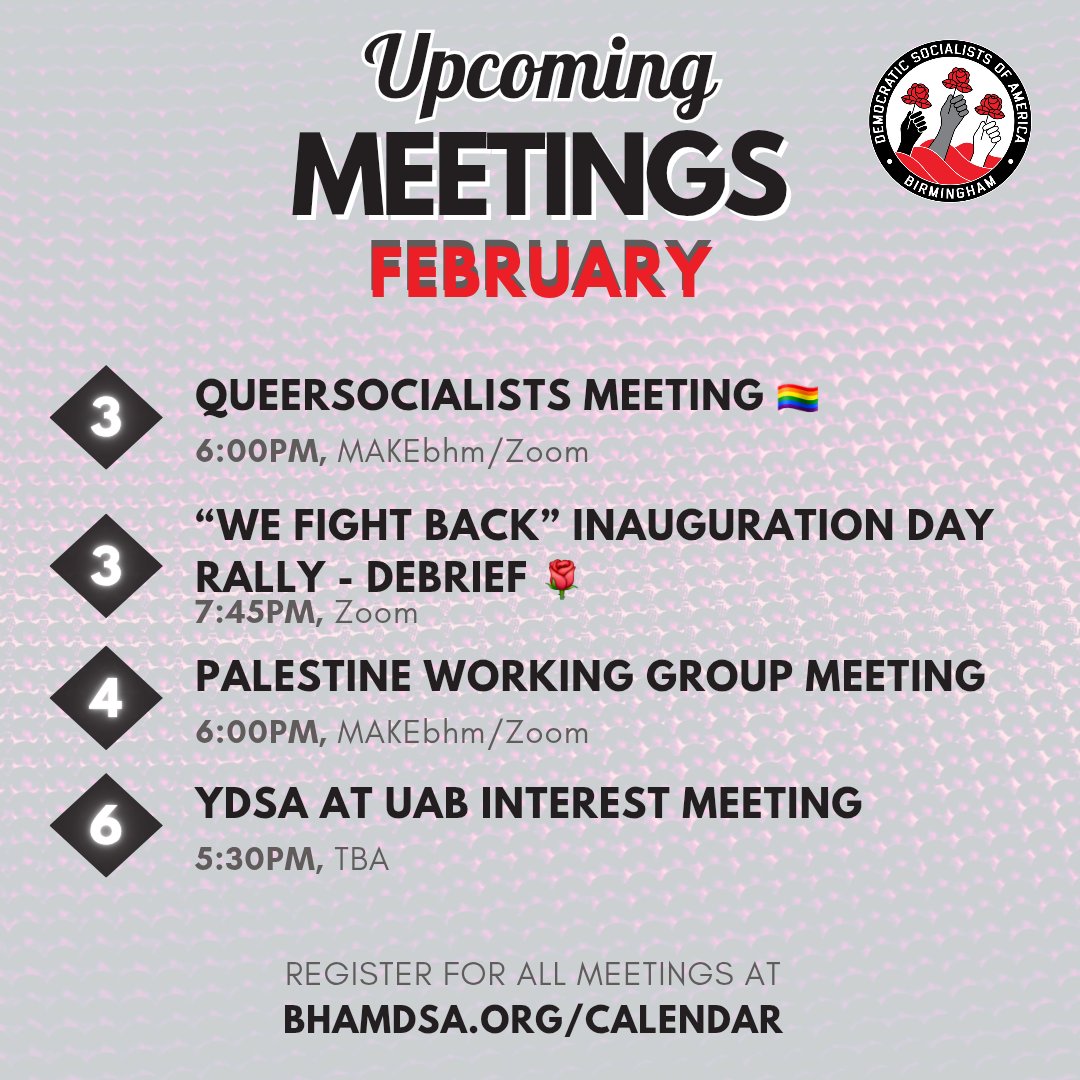 Upcoming
MEETINGS
FEBRUARY

DEMOCRATIC SOCIALISTS OF AMERICA
BIRMINGHAM

3
QUEERSOCIALISTS MEETING 🏳️‍🌈
6:00PM, MAKEbhm/Zoom

3
“WE FIGHT BACK” INAUGURATION DAY RALLY - DEBRIEF 🌹
7:45PM, Zoom

4
PALESTINE WORKING GROUP MEETING
6:00PM, MAKEbhm/Zoom

6
YDSA AT UAB INTEREST MEETING
5:30PM, TBA

REGISTER FOR ALL MEETINGS AT
BHAMDSA.ORG/CALENDAR